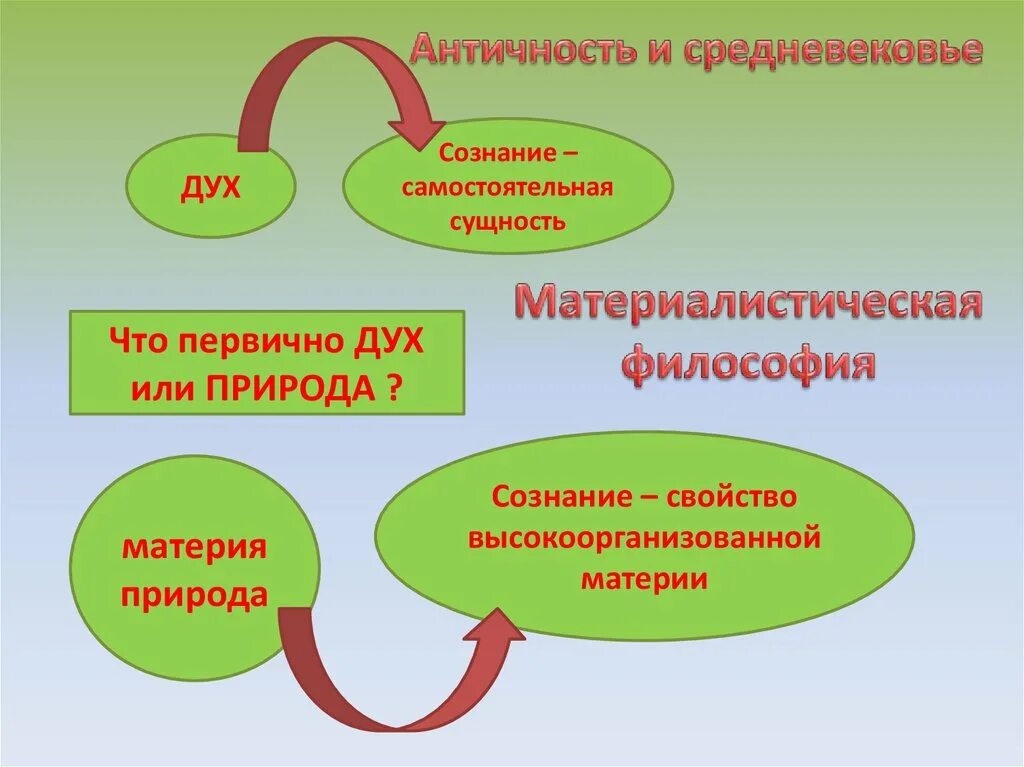 Античность и средневековье

ДУХ

Сознание – самостоятельная сущность

Материалистическая философия

Что первично ДУХ или ПРИРОДА ?

материя природа

Сознание – свойство высокоорганизованной материи